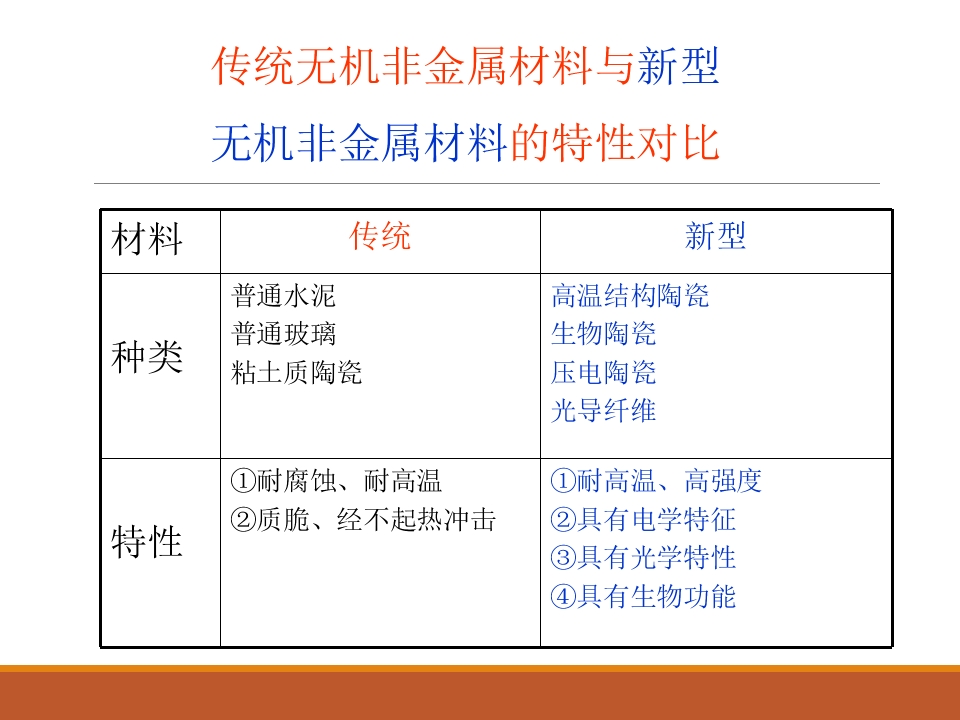 传统无机非金属材料与新型

无机非金属材料的特性对比

| 材料 | 传统 | 新型 |
|---|---|---|
| 种类 | 普通水泥 普通玻璃 粘土质陶瓷 | 高温结构陶瓷 生物陶瓷 压电陶瓷 光导纤维 |
| 特性 | ①耐腐蚀、耐高温 ②质脆、经不起热冲击 | ①耐高温、高强度 ②具有电学特征 ③具有光学特性 ④具有生物功能 |